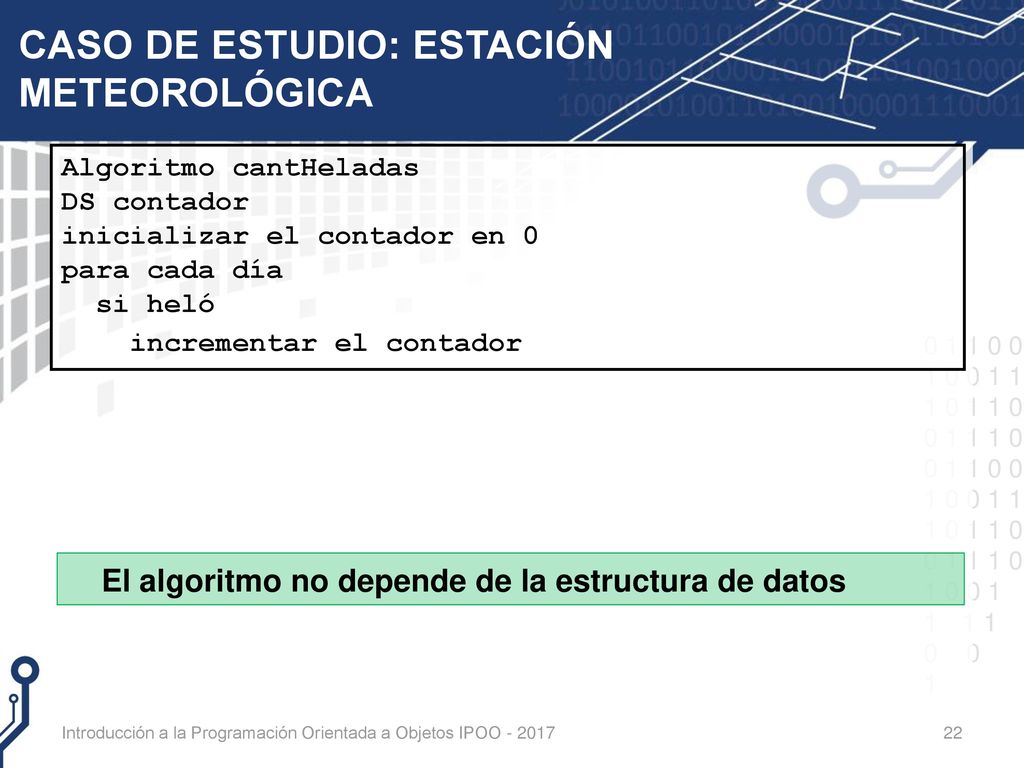 CASO DE ESTUDIO: ESTACIÓN METEOROLÓGICA

Algoritmo cantHeladas
DS contador
inicializar el contador en 0
para cada día
  si heló
    incrementar el contador

El algoritmo no depende de la estructura de datos

Introducción a la Programación Orientada a Objetos IPOO - 2017

22